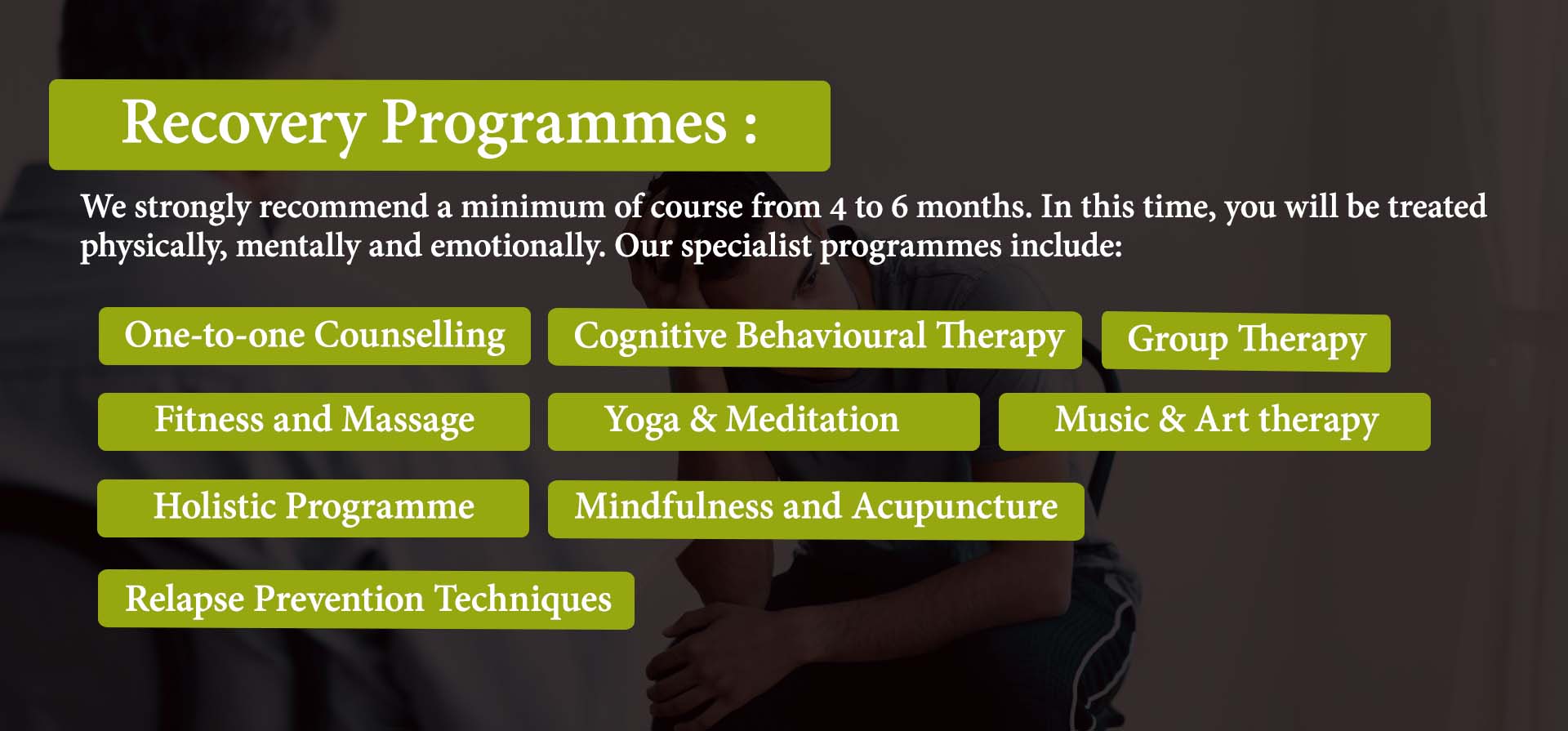 Recovery Programmes :

We strongly recommend a minimum of course from 4 to 6 months. In this time, you will be treated physically, mentally and emotionally. Our specialist programmes include:

One-to-one Counselling

Cognitive Behavioural Therapy

Group Therapy

Fitness and Massage

Yoga & Meditation

Music & Art therapy

Holistic Programme

Mindfulness and Acupuncture

Relapse Prevention Techniques